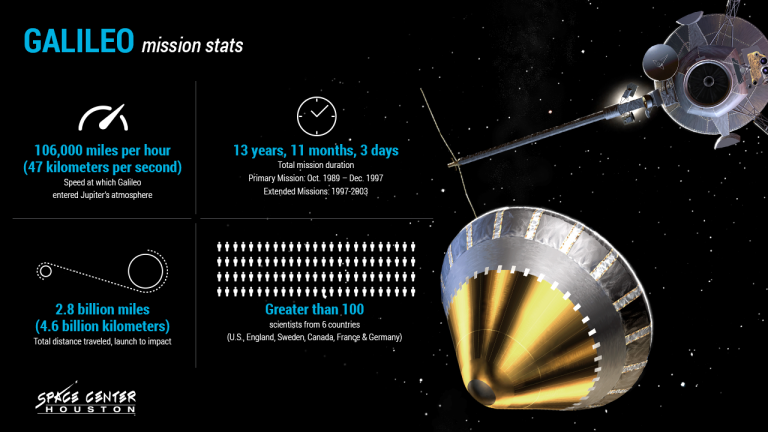 GALILEO mission stats

106,000 miles per hour
(47 kilometers per second)
Speed at which Galileo entered Jupiter's atmosphere

13 years, 11 months, 3 days
Total mission duration
Primary Mission: Oct. 1989 – Dec. 1997
Extended Missions: 1997-2003

2.8 billion miles
(4.6 billion kilometers)
Total distance traveled, launch to impact

Greater than 100
scientists from 6 countries
(U.S., England, Sweden, Canada, France & Germany)

SPACE CENTER
HOUSTON